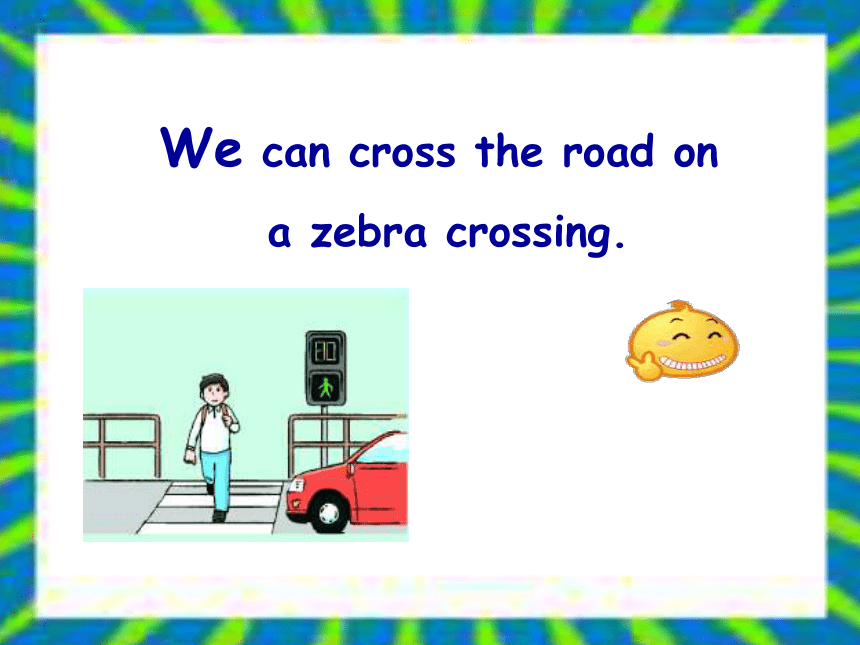 We can cross the road on a zebra crossing.